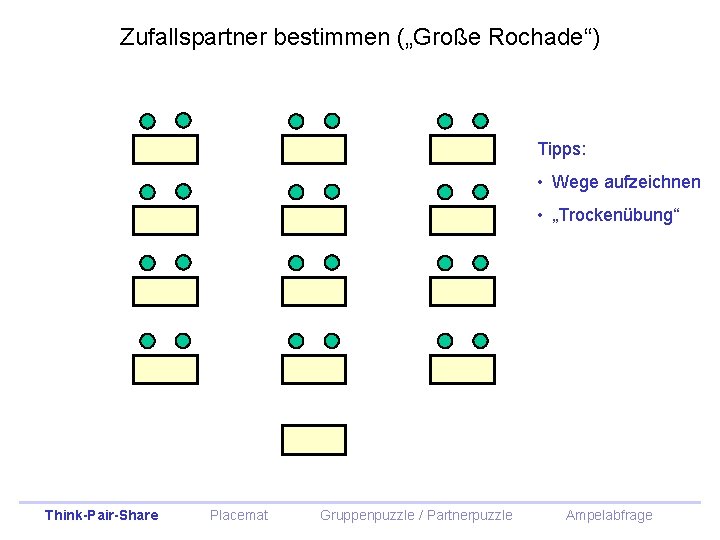 Zufallspartner bestimmen („Große Rochade“)

Tipps:

• Wege aufzeichnen

• „Trockenübung“

Think-Pair-Share Placemat Gruppenpuzzle / Partnerpuzzle Ampelabfrage